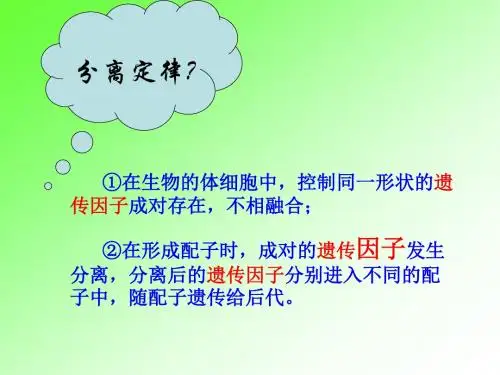 分离定律?

①在生物的体细胞中，控制同一形状的遗传因子成对存在，不相融合；

②在形成配子时，成对的遗传因子发生分离，分离后的遗传因子分别进入不同的配子中，随配子遗传给后代。